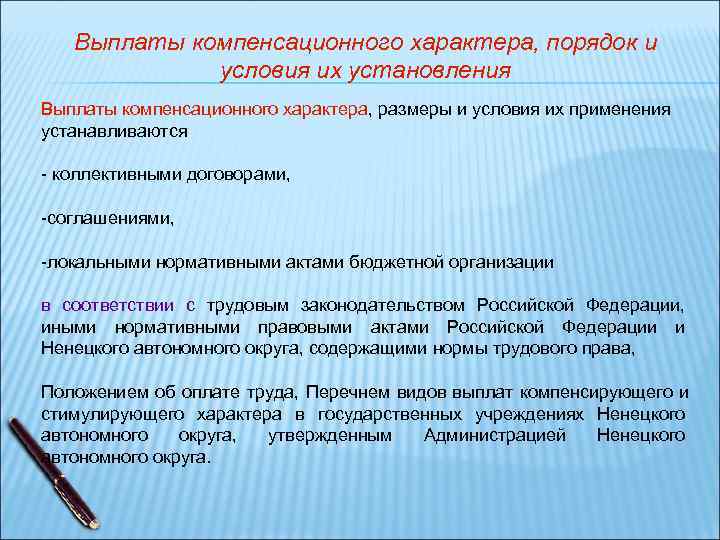 Выплаты компенсационного характера, порядок и условия их установления

Выплаты компенсационного характера, размеры и условия их применения устанавливаются

- коллективными договорами,

-соглашениями,

-локальными нормативными актами бюджетной организации

в соответствии с трудовым законодательством Российской Федерации, иными нормативными правовыми актами Российской Федерации и Ненецкого автономного округа, содержащими нормы трудового права,

Положением об оплате труда, Перечнем видов выплат компенсирующего и стимулирующего характера в государственных учреждениях Ненецкого автономного округа, утвержденным Администрацией Ненецкого автономного округа.